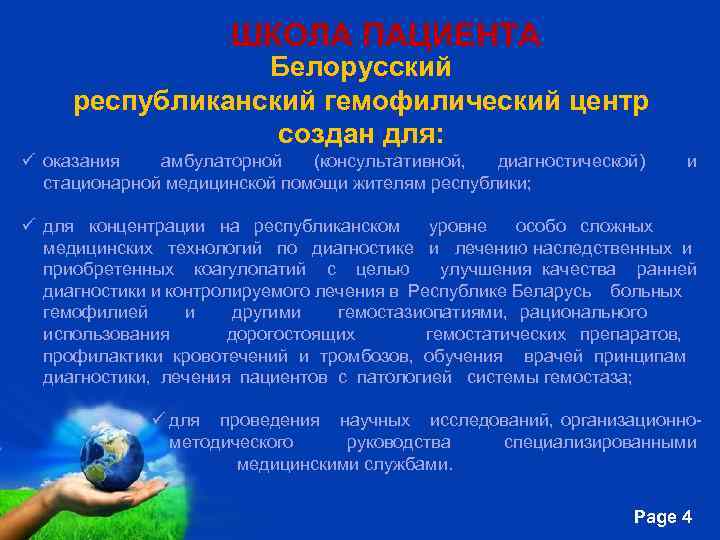 ШКОЛА ПАЦИЕНТА
Белорусский республиканский гемофилический центр создан для:

✓ оказания амбулаторной (консультативной, диагностической) и стационарной медицинской помощи жителям республики;

✓ для концентрации на республиканском уровне особо сложных медицинских технологий по диагностике и лечению наследственных и приобретенных коагулопатий с целью улучшения качества ранней диагностики и контролируемого лечения в Республике Беларусь больных гемофилией и другими гемостазиопатиями, рационального использования дорогостоящих гемостатических препаратов, профилактики кровотечений и тромбозов, обучения врачей принципам диагностики, лечения пациентов с патологией системы гемостаза;

✓ для проведения научных исследований, организационно-методического руководства специализированными медицинскими службами.

Page 4